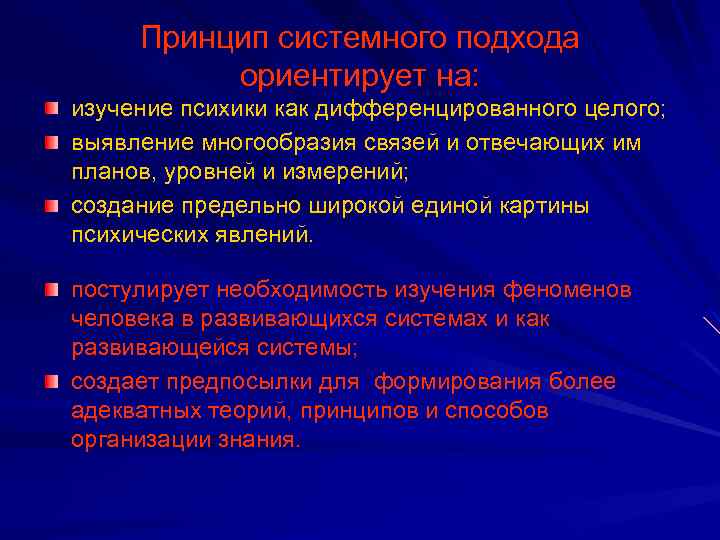 Принцип системного подхода ориентирует на:

изучение психики как дифференцированного целого;

выявление многообразия связей и отвечающих им планов, уровней и измерений;

создание предельно широкой единой картины психических явлений.

постулирует необходимость изучения феноменов человека в развивающихся системах и как развивающейся системы;

создает предпосылки для формирования более адекватных теорий, принципов и способов организации знания.